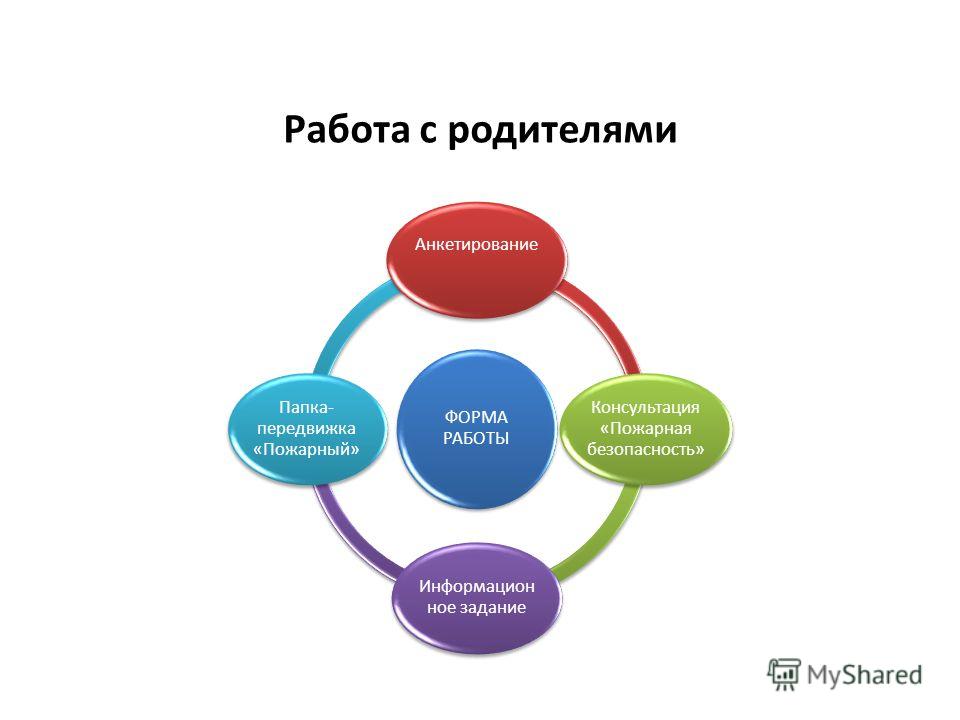 Работа с родителями

Анкетирование

Папка-передвижка «Пожарный»

ФОРМА РАБОТЫ

Консультация «Пожарная безопасность»

Информацион ное задание

MyShared